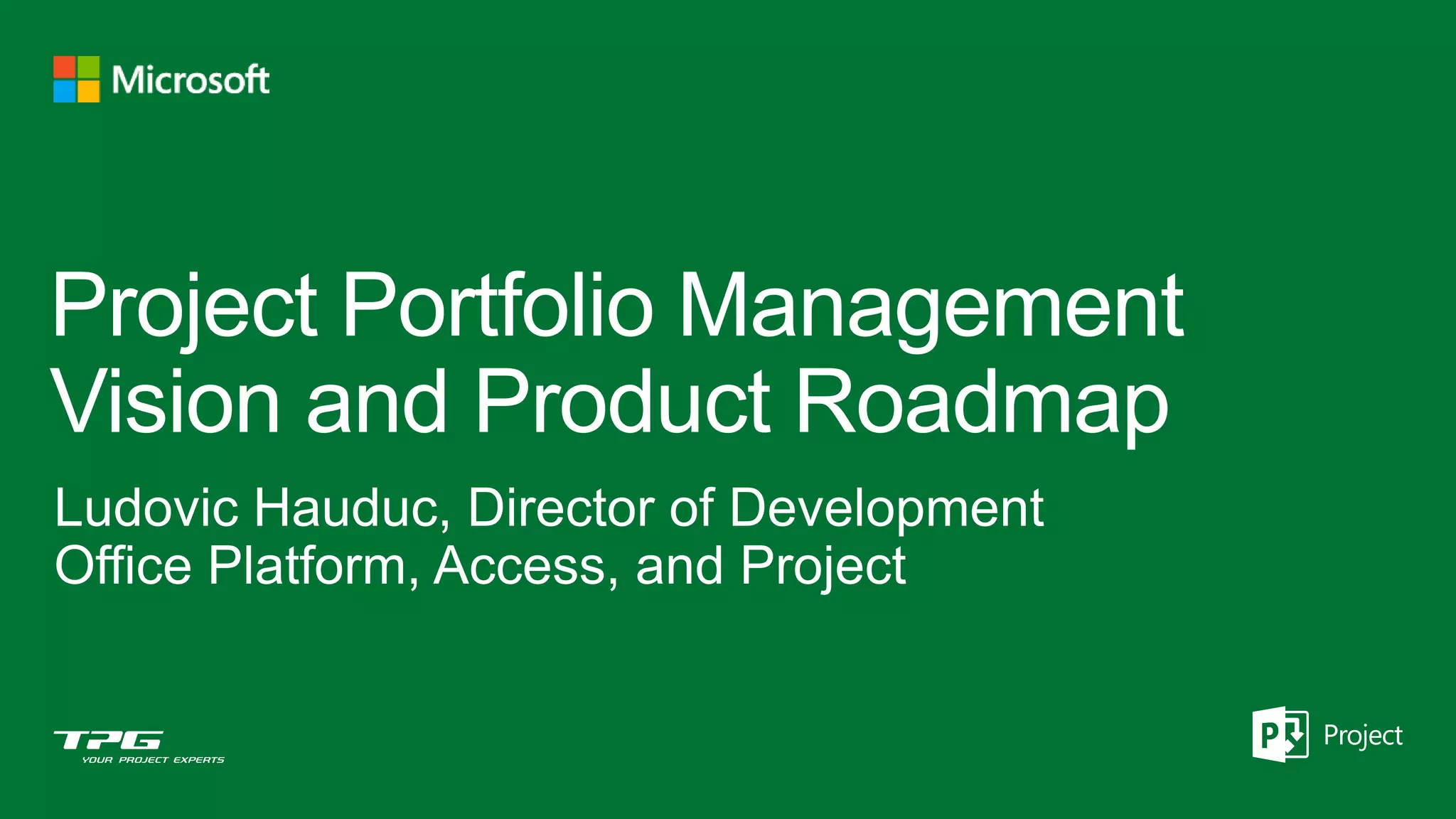 Microsoft

Project Portfolio Management Vision and Product Roadmap

Ludovic Hauduc, Director of Development
Office Platform, Access, and Project

TPG
YOUR PROJECT EXPERTS

P Project